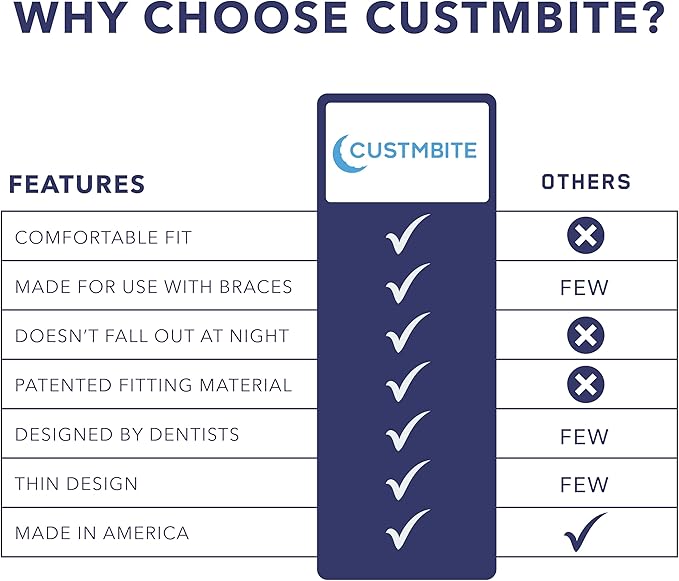 WHY CHOOSE CUSTMBITE?

| FEATURES | CUSTMBITE | OTHERS |
|---|---|---|
| COMFORTABLE FIT | ✓ | ✗ |
| MADE FOR USE WITH BRACES | ✓ | FEW |
| DOESN'T FALL OUT AT NIGHT | ✓ | ✗ |
| PATENTED FITTING MATERIAL | ✓ | ✗ |
| DESIGNED BY DENTISTS | ✓ | FEW |
| THIN DESIGN | ✓ | FEW |
| MADE IN AMERICA | ✓ | ✓ |